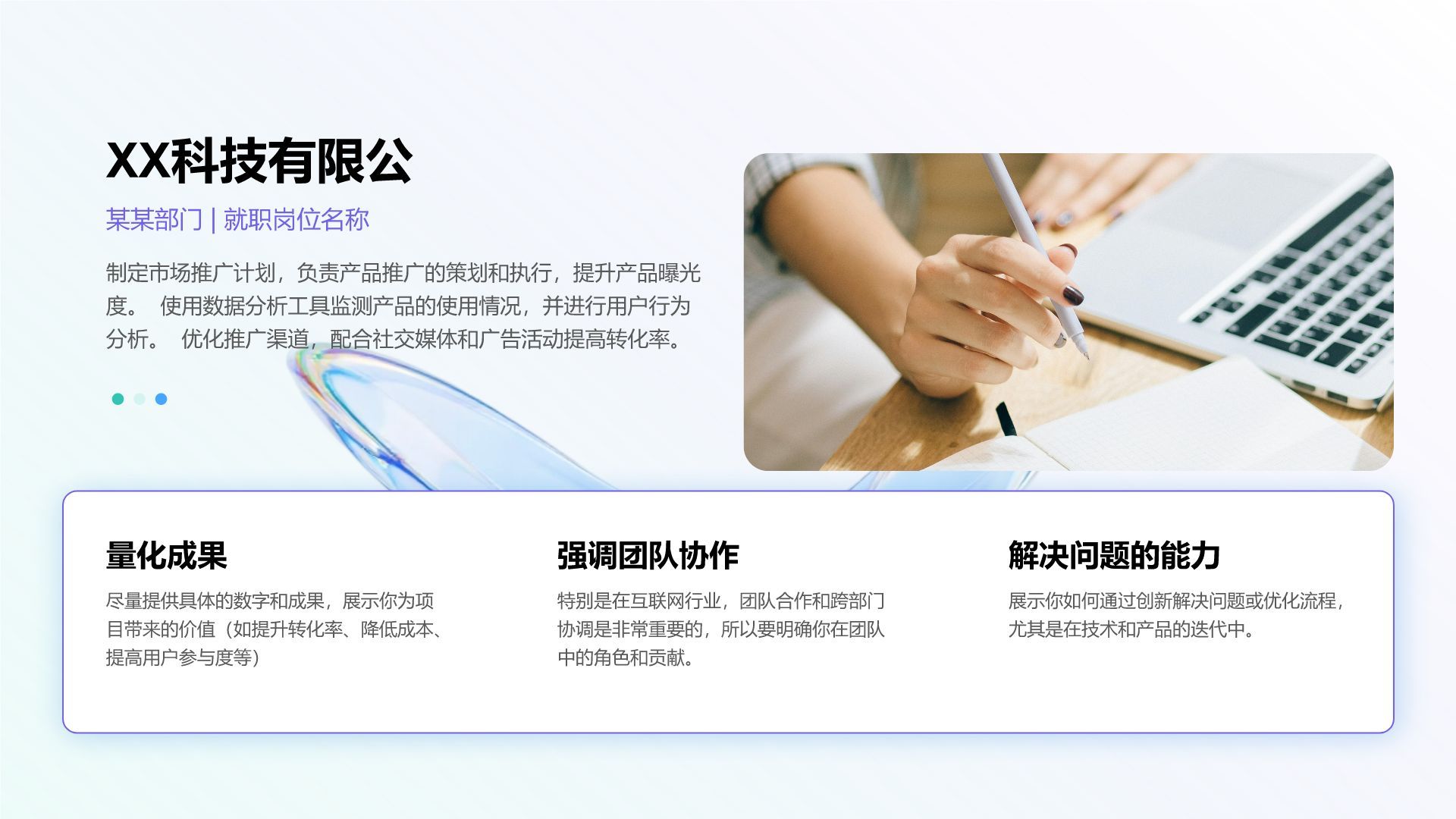 XX科技有限公

某某部门 | 就职岗位名称

制定市场推广计划，负责产品推广的策划和执行，提升产品曝光度。 使用数据分析工具监测产品的使用情况，并进行用户行为分析。 优化推广渠道，配合社交媒体和广告活动提高转化率。

量化成果

尽量提供具体的数字和成果，展示你为项目带来的价值（如提升转化率、降低成本、提高用户参与度等）

强调团队协作

特别是在互联网行业，团队合作和跨部门协调是非常重要的，所以要明确你在团队中的角色和贡献。

解决问题的能力

展示你如何通过创新解决问题或优化流程，尤其是在技术和产品的迭代中。